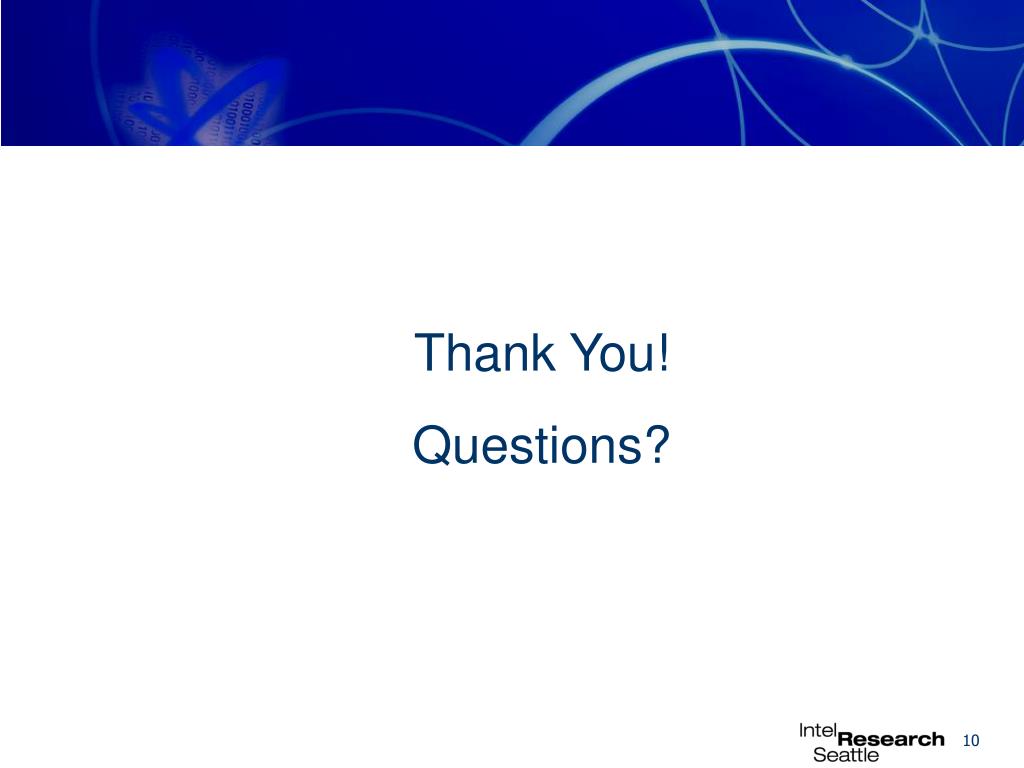 Thank You!

Questions?

Intel Research Seattle

10